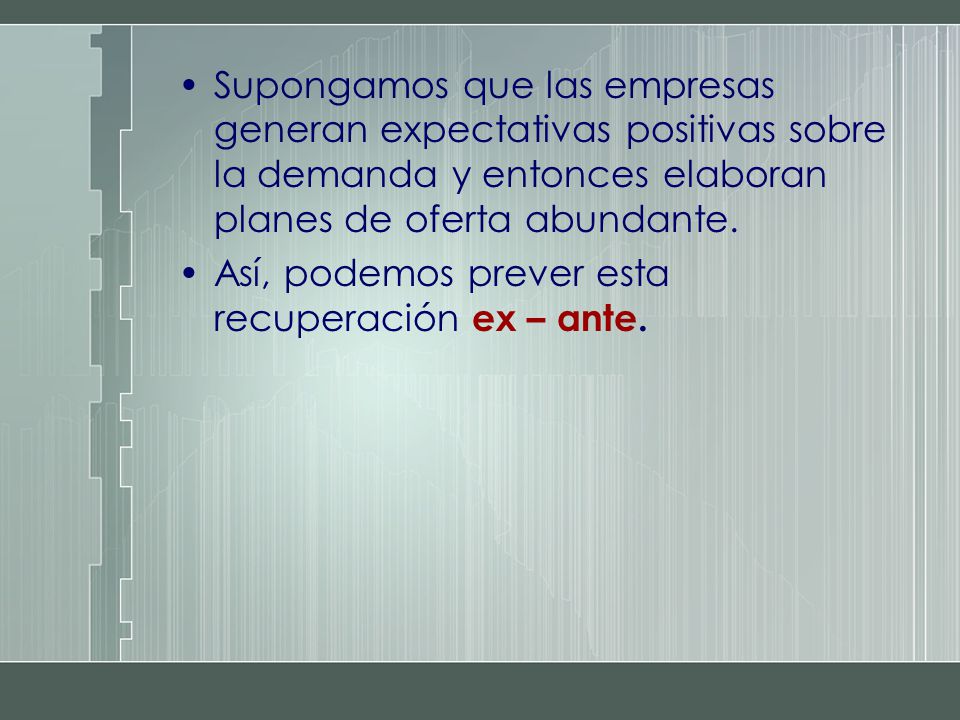 • Supongamos que las empresas generan expectativas positivas sobre la demanda y entonces elaboran planes de oferta abundante.

• Así, podemos prever esta recuperación ex – ante.